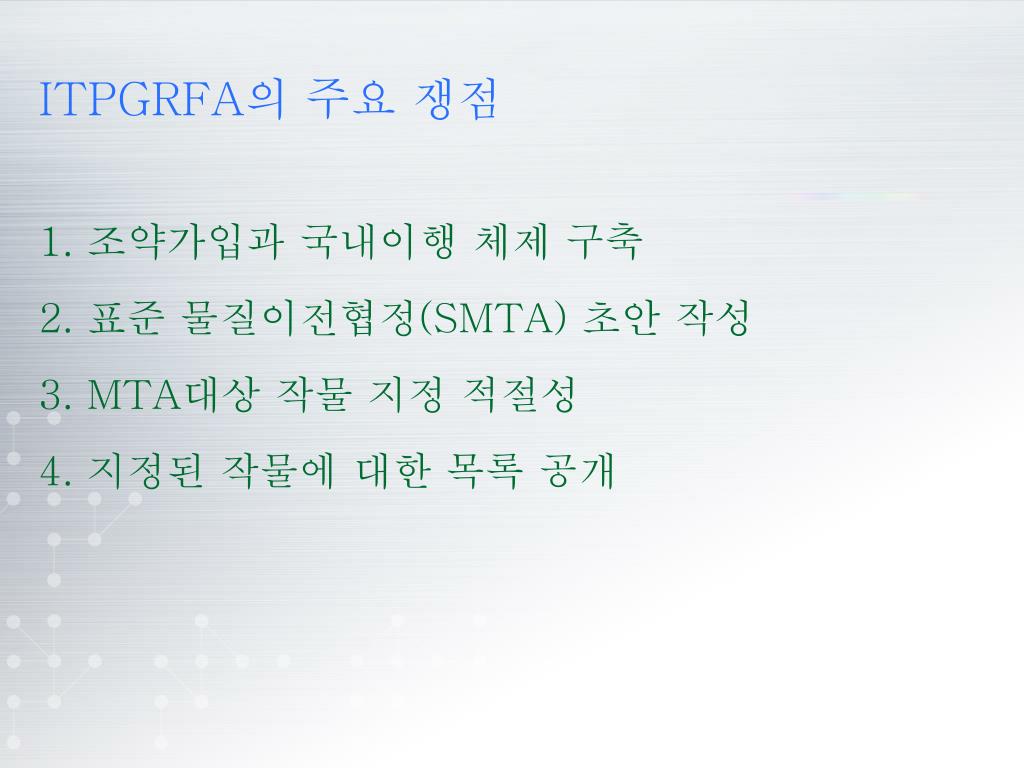 ITPGRFA의 주요 쟁점

1. 조약가입과 국내이행 체제 구축

2. 표준 물질이전협정(SMTA) 초안 작성

3. MTA대상 작물 지정 적절성

4. 지정된 작물에 대한 목록 공개